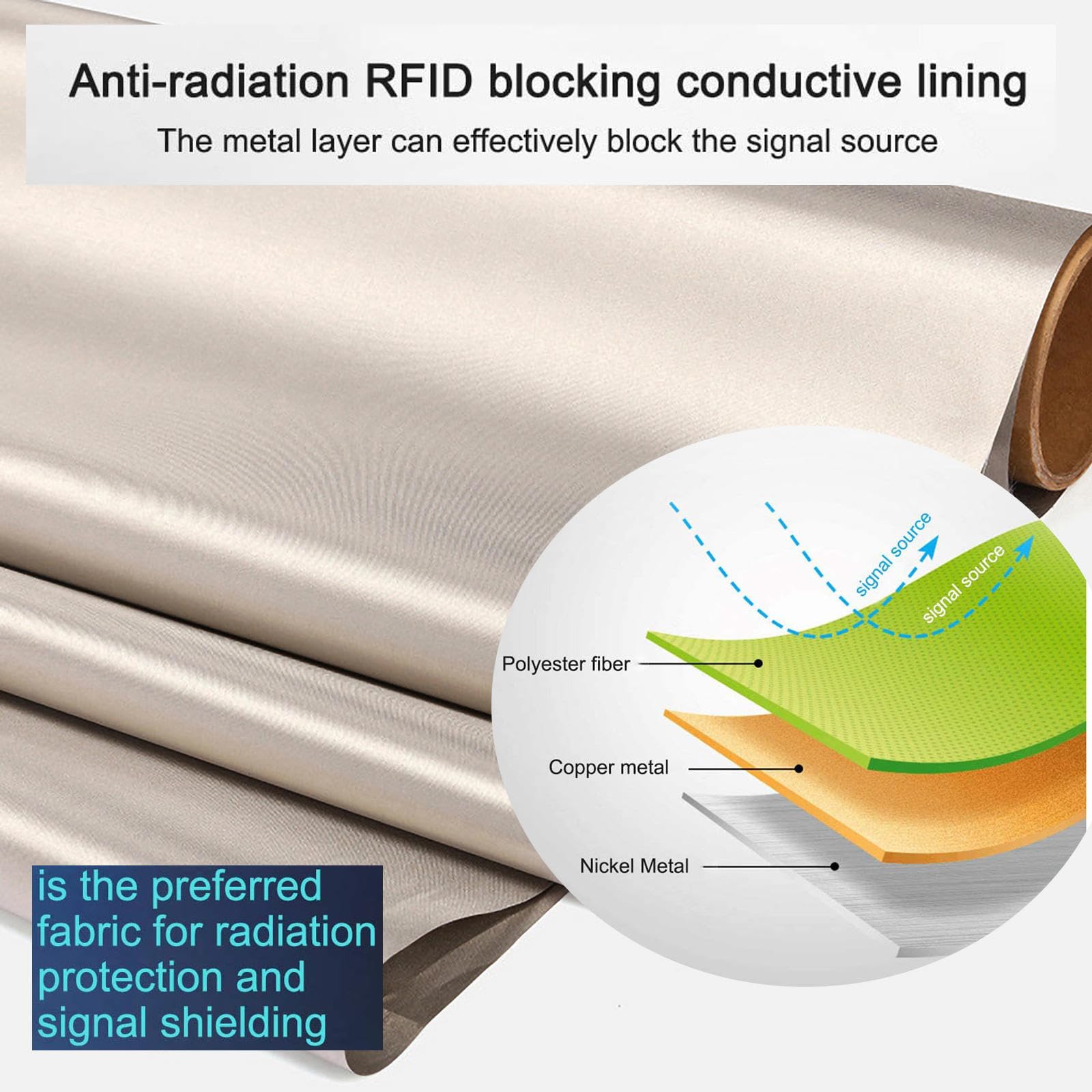 Anti-radiation RFID blocking conductive lining
The metal layer can effectively block the signal source

signal source
signal source

Polyester fiber

Copper metal

Nickel Metal

is the preferred fabric for radiation protection and signal shielding